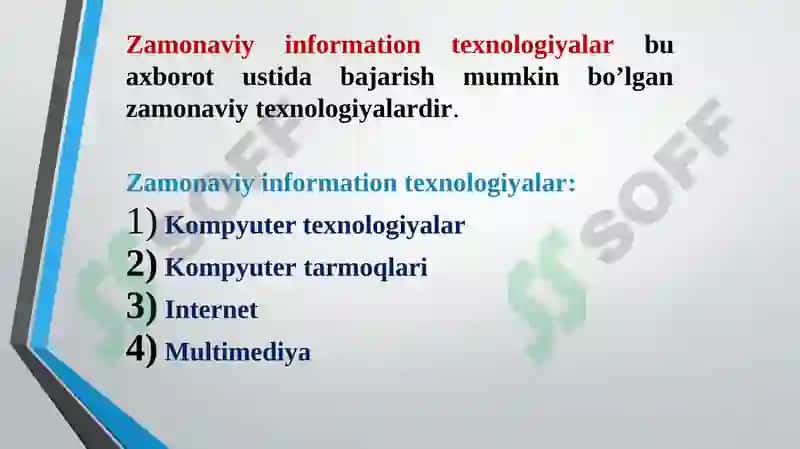 Zamonaviy information texnologiyalar bu axborot ustida bajarish mumkin bo’lgan zamonaviy texnologiyalardir.

Zamonaviy information texnologiyalar:
1) Kompyuter texnologiyalar
2) Kompyuter tarmoqlari
3) Internet
4) Multimediya

SOFF
SOFF